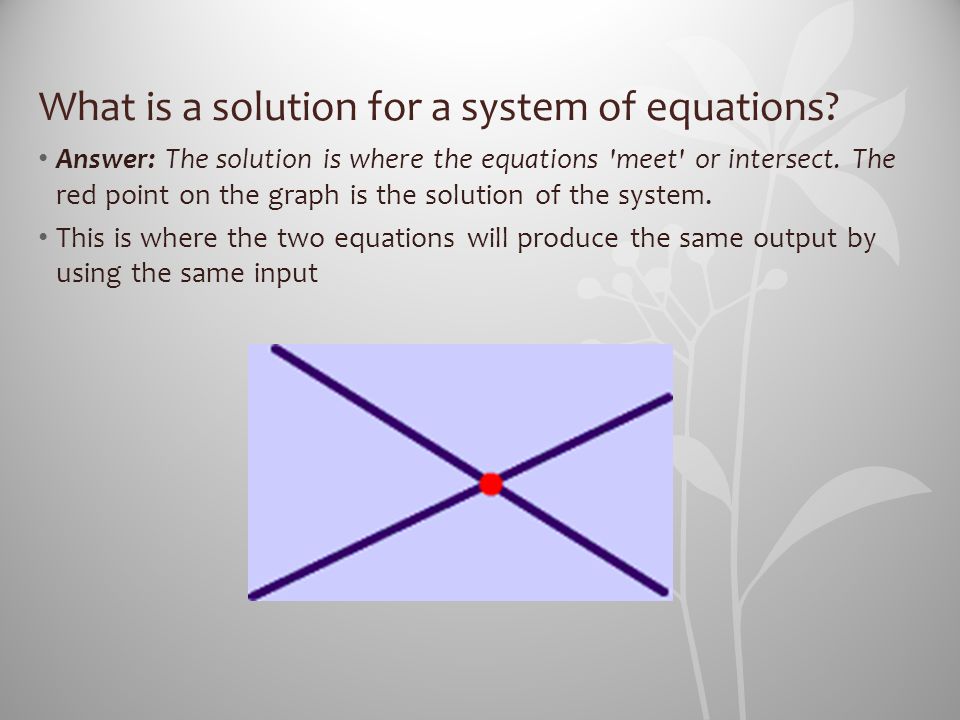 What is a solution for a system of equations?

• Answer: The solution is where the equations 'meet' or intersect. The red point on the graph is the solution of the system.

• This is where the two equations will produce the same output by using the same input